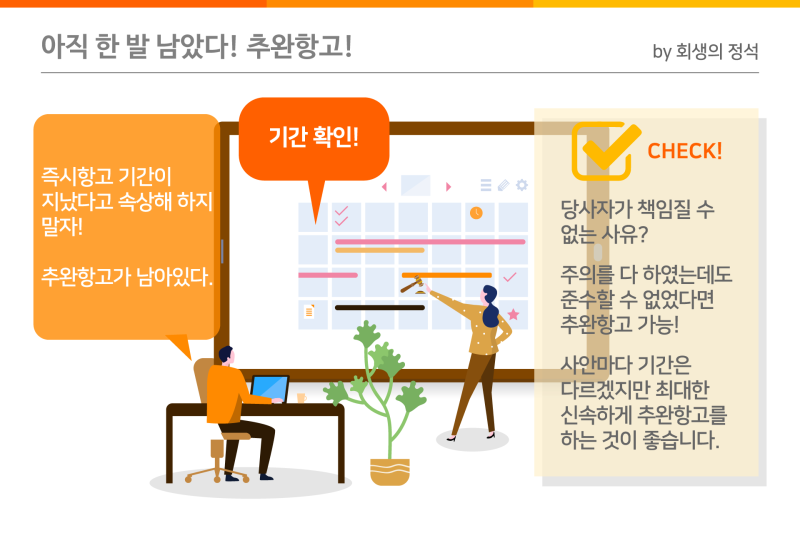 아직 한 발 남았다! 추완항고!

by 회생의 정석

즉시항고 기간이 지났다고 속상해 하지 말자!

추완항고가 남아있다.

기간 확인!

CHECK!

당사자가 책임질 수 없는 사유?

주의를 다 하였는데도 준수할 수 없었다면 추완항고 가능!

사안마다 기간은 다르겠지만 최대한 신속하게 추완항고를 하는 것이 좋습니다.